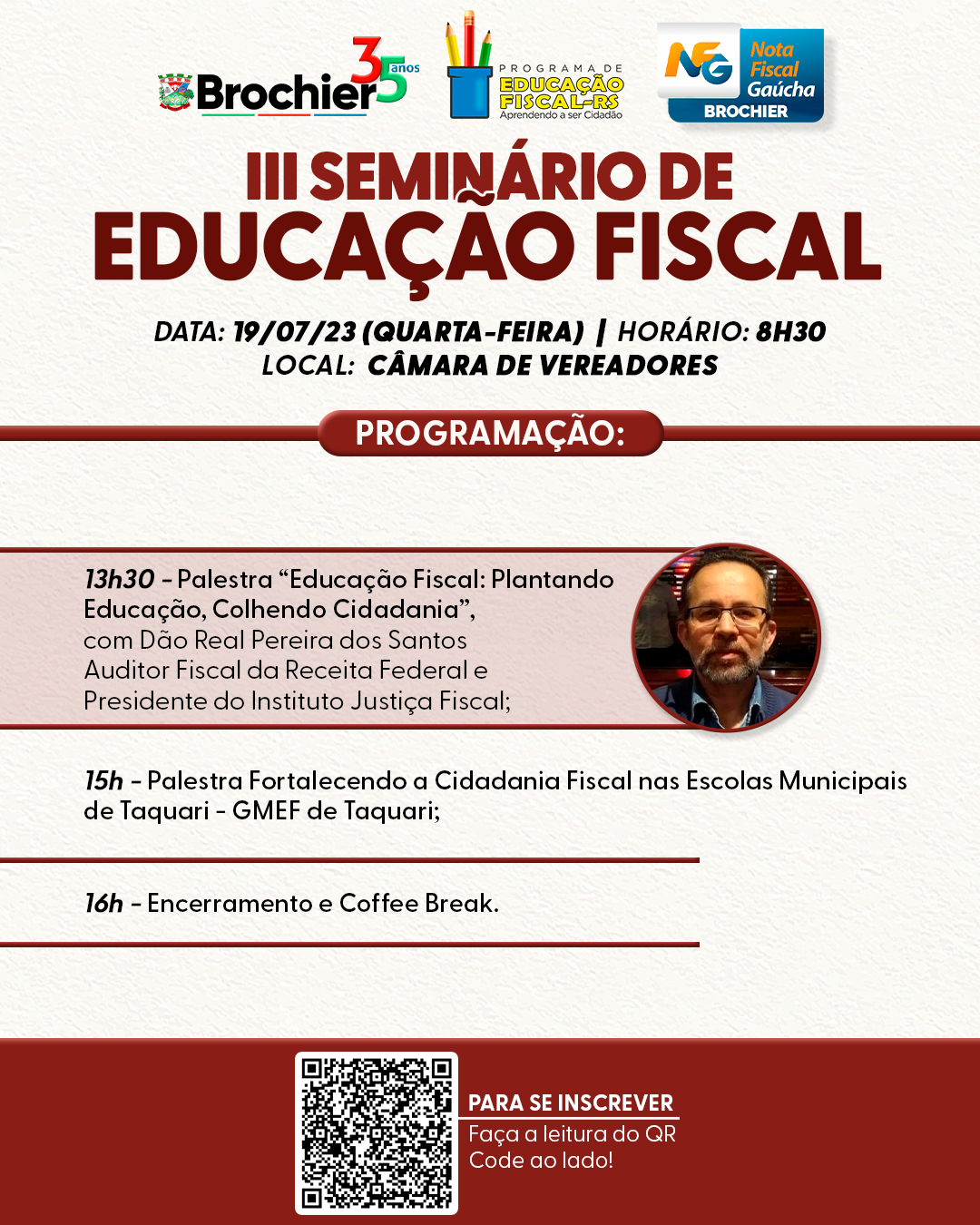 Brochier 35 anos

PROGRAMA DE EDUCAÇÃO FISCAL-RS Aprendendo a ser Cidadão

NFG Nota Fiscal Gaúcha BROCHIER

III SEMINÁRIO DE EDUCAÇÃO FISCAL

DATA: 19/07/23 (QUARTA-FEIRA) | HORÁRIO: 8H30
LOCAL: CÂMARA DE VEREADORES

PROGRAMAÇÃO:

13h30 – Palestra “Educação Fiscal: Plantando Educação, Colhendo Cidadania”, com Dão Real Pereira dos Santos Auditor Fiscal da Receita Federal e Presidente do Instituto Justiça Fiscal;

15h - Palestra Fortalecendo a Cidadania Fiscal nas Escolas Municipais de Taquari - GMEF de Taquari;

16h - Encerramento e Coffee Break.

PARA SE INSCREVER
Faça a leitura do QR Code ao lado!